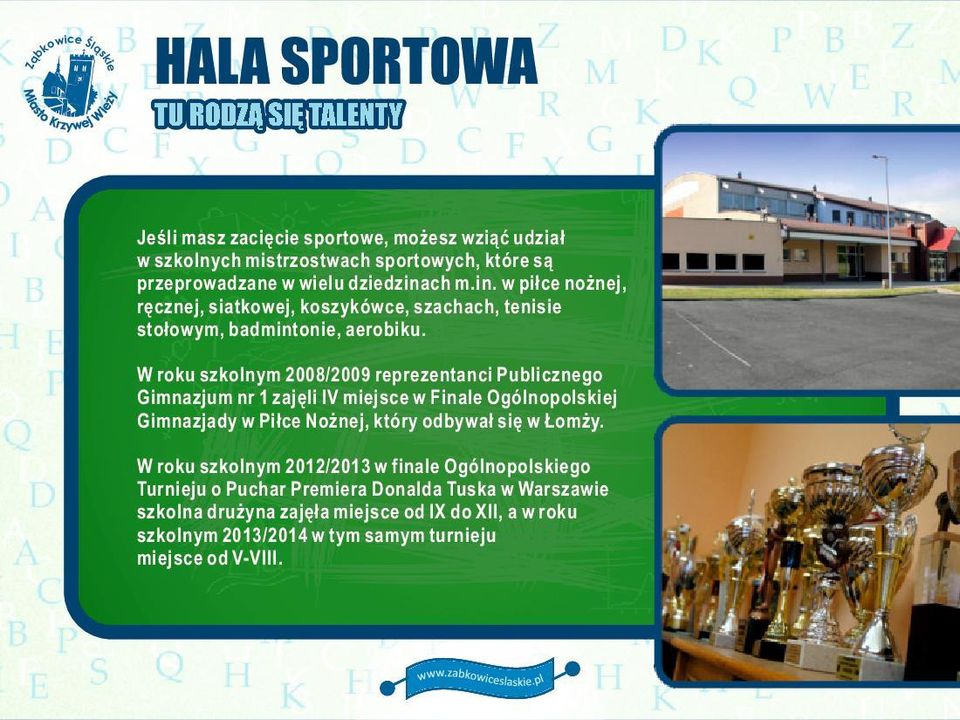 Ząbkowice Śląskie
Miasto Krzywej Wieży

HALA SPORTOWA
TU RODZĄ SIĘ TALENTY

Jeśli masz zacięcie sportowe, możesz wziąć udział w szkolnych mistrzostwach sportowych, które są przeprowadzane w wielu dziedzinach m.in. w piłce nożnej, ręcznej, siatkowej, koszykówce, szachach, tenisie stołowym, badmintonie, aerobiku.

W roku szkolnym 2008/2009 reprezentanci Publicznego Gimnazjum nr 1 zajęli IV miejsce w Finale Ogólnopolskiej Gimnazjady w Piłce Nożnej, który odbywał się w Łomży.

W roku szkolnym 2012/2013 w finale Ogólnopolskiego Turnieju o Puchar Premiera Donalda Tuska w Warszawie szkolna drużyna zajęła miejsce od IX do XII, a w roku szkolnym 2013/2014 w tym samym turnieju miejsce od V-VIII.

www.zabkowiceslaskie.pl